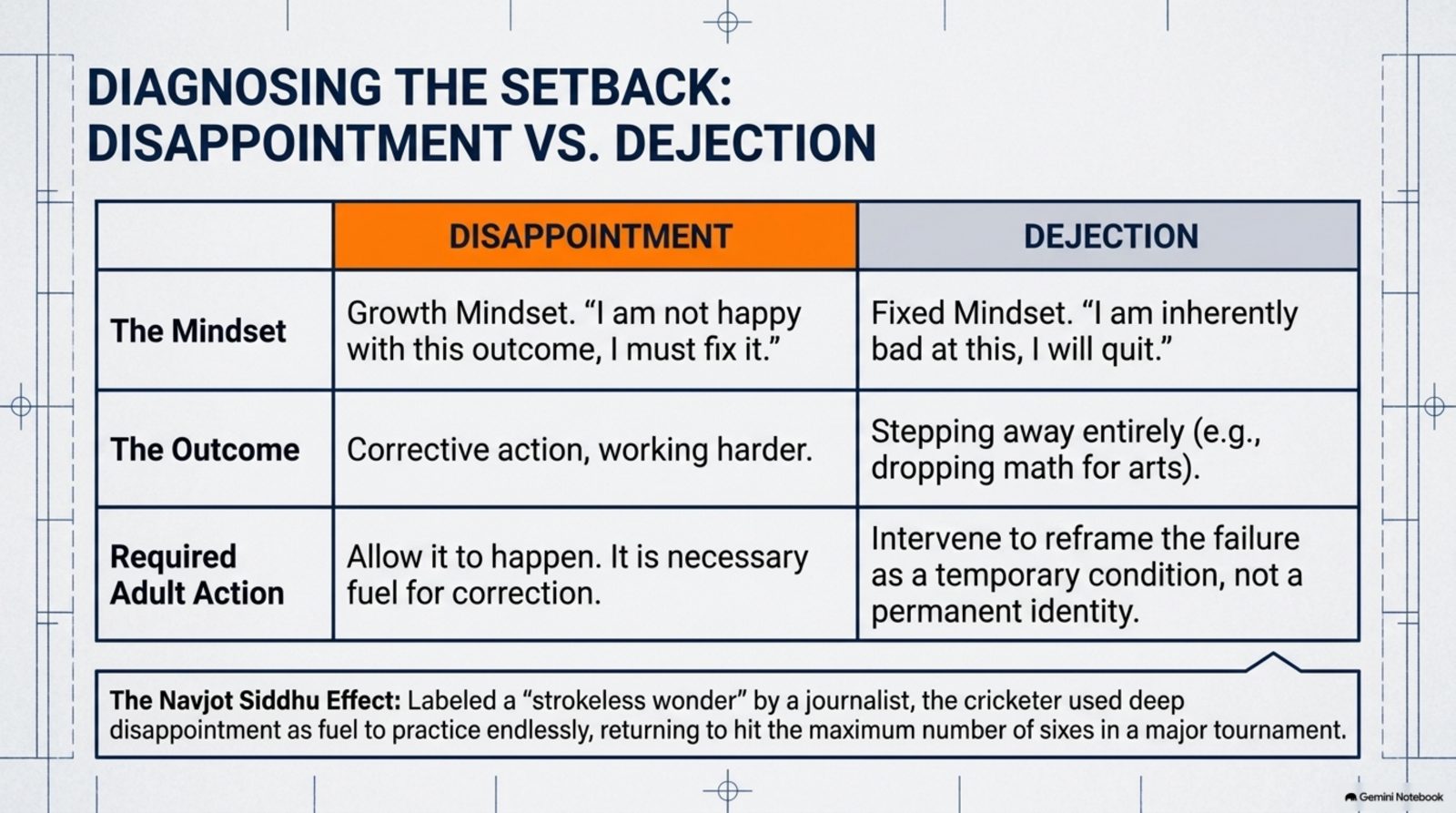 DIAGNOSING THE SETBACK: DISAPPOINTMENT VS. DEJECTION

| | DISAPPOINTMENT | DEJECTION |
|---|---|---|
| The Mindset | Growth Mindset. “I am not happy with this outcome, I must fix it.” | Fixed Mindset. “I am inherently bad at this, I will quit.” |
| The Outcome | Corrective action, working harder. | Stepping away entirely (e.g., dropping math for arts). |
| Required Adult Action | Allow it to happen. It is necessary fuel for correction. | Intervene to reframe the failure as a temporary condition, not a permanent identity. |

The Navjot Siddhu Effect: Labeled a “strokeless wonder” by a journalist, the cricketer used deep disappointment as fuel to practice endlessly, returning to hit the maximum number of sixes in a major tournament.

Gemini Notebook